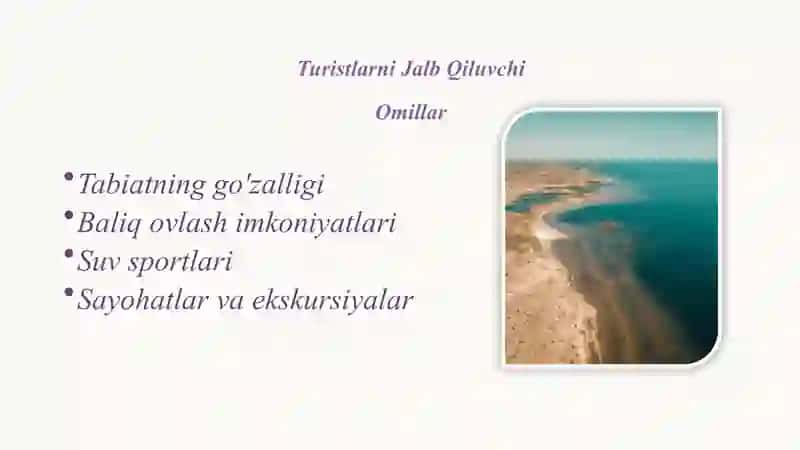 Turistlarni Jalb Qiluvchi Omillar

• Tabiatning go'zalligi
• Baliq ovlash imkoniyatlari
• Suv sportlari
• Sayohatlar va ekskursiyalar